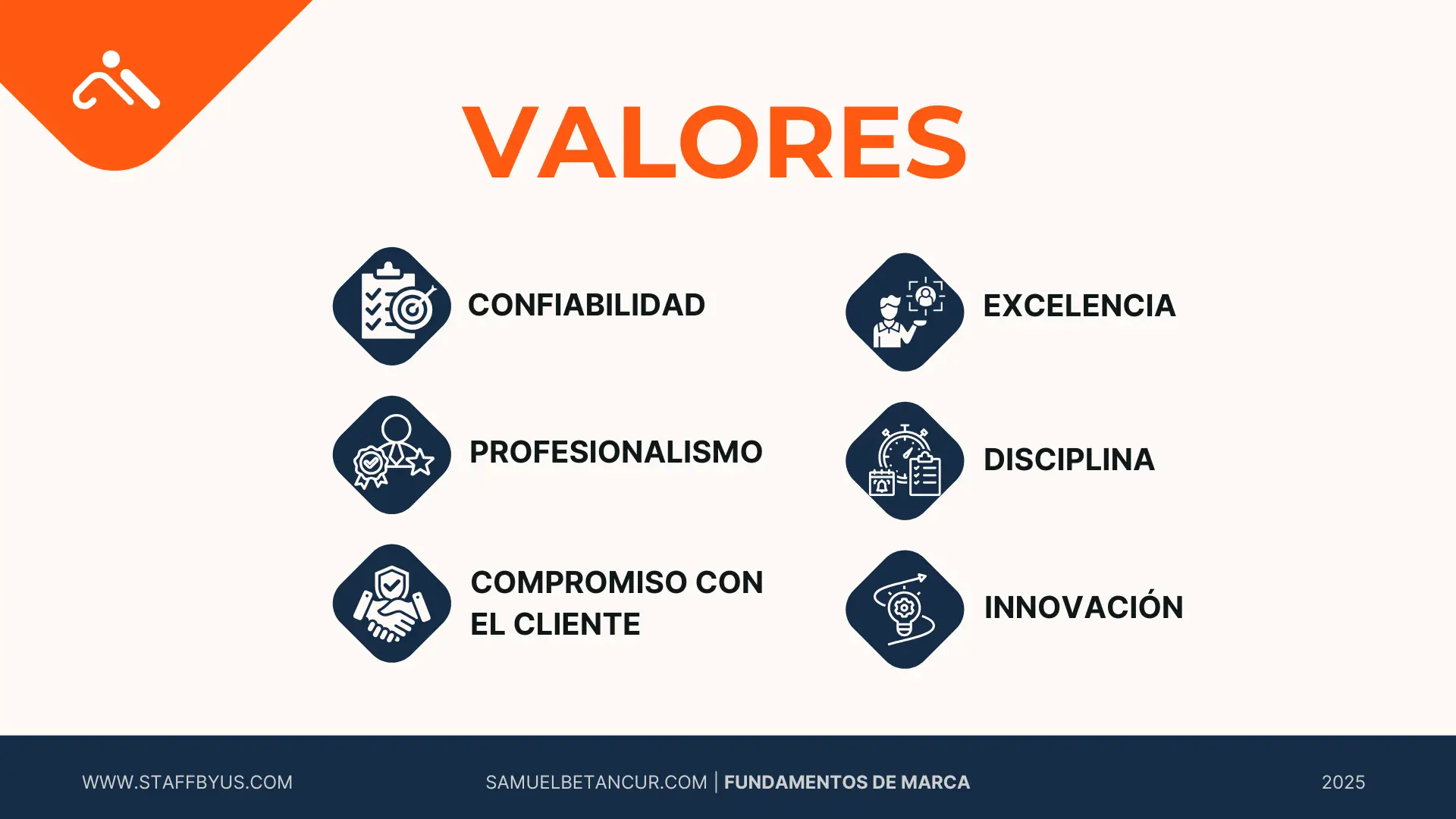 VALORES

CONFIABILIDAD

PROFESIONALISMO

COMPROMISO CON EL CLIENTE

EXCELENCIA

DISCIPLINA

INNOVACIÓN

WWW.STAFFBYUS.COM

SAMUELBETANCUR.COM | FUNDAMENTOS DE MARCA

2025